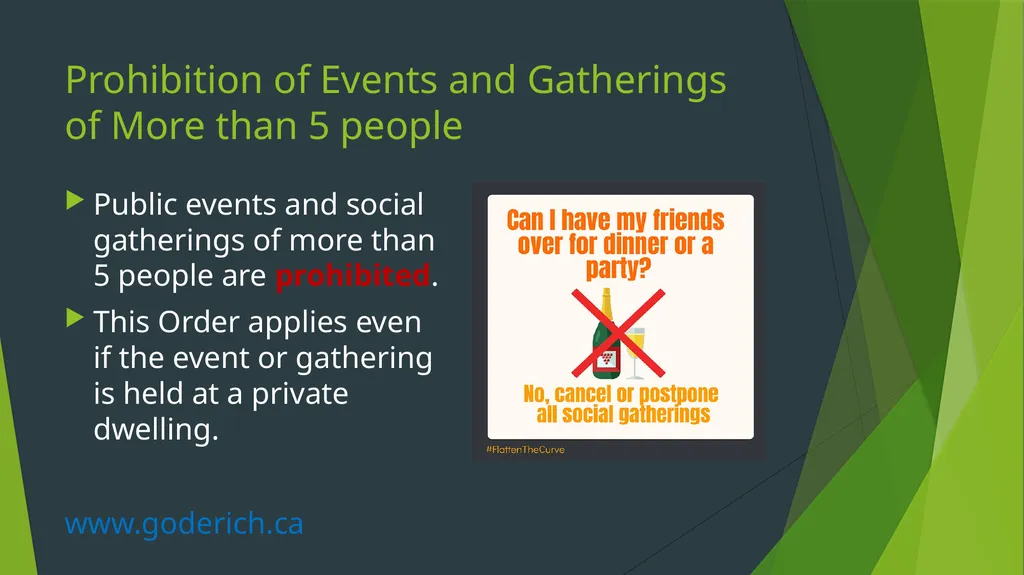 Prohibition of Events and Gatherings of More than 5 people

Public events and social gatherings of more than 5 people are prohibited.

This Order applies even if the event or gathering is held at a private dwelling.

Can I have my friends over for dinner or a party?

No, cancel or postpone all social gatherings

#FlattenTheCurve

www.goderich.ca